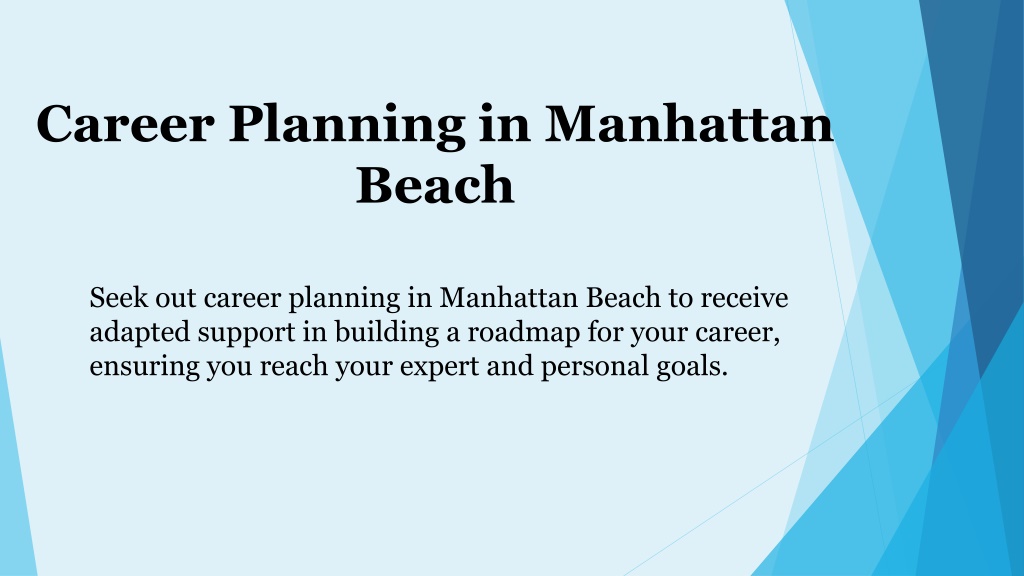 Career Planning in Manhattan Beach

Seek out career planning in Manhattan Beach to receive adapted support in building a roadmap for your career, ensuring you reach your expert and personal goals.